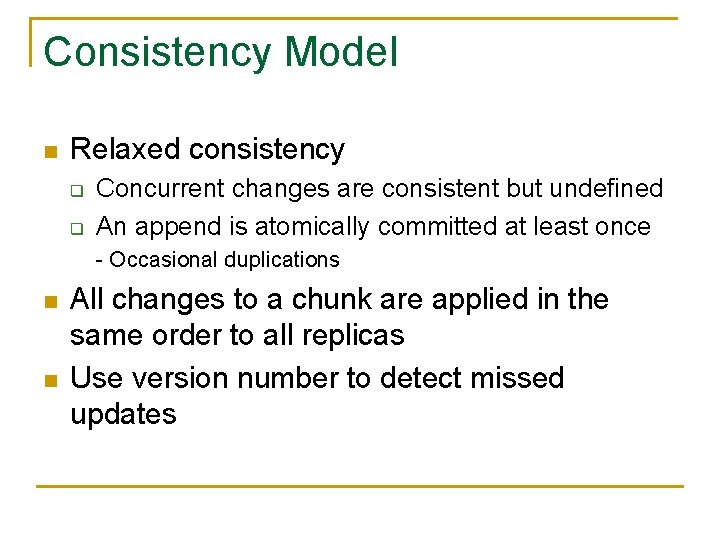 Consistency Model

Relaxed consistency

Concurrent changes are consistent but undefined

An append is atomically committed at least once

- Occasional duplications

All changes to a chunk are applied in the same order to all replicas

Use version number to detect missed updates